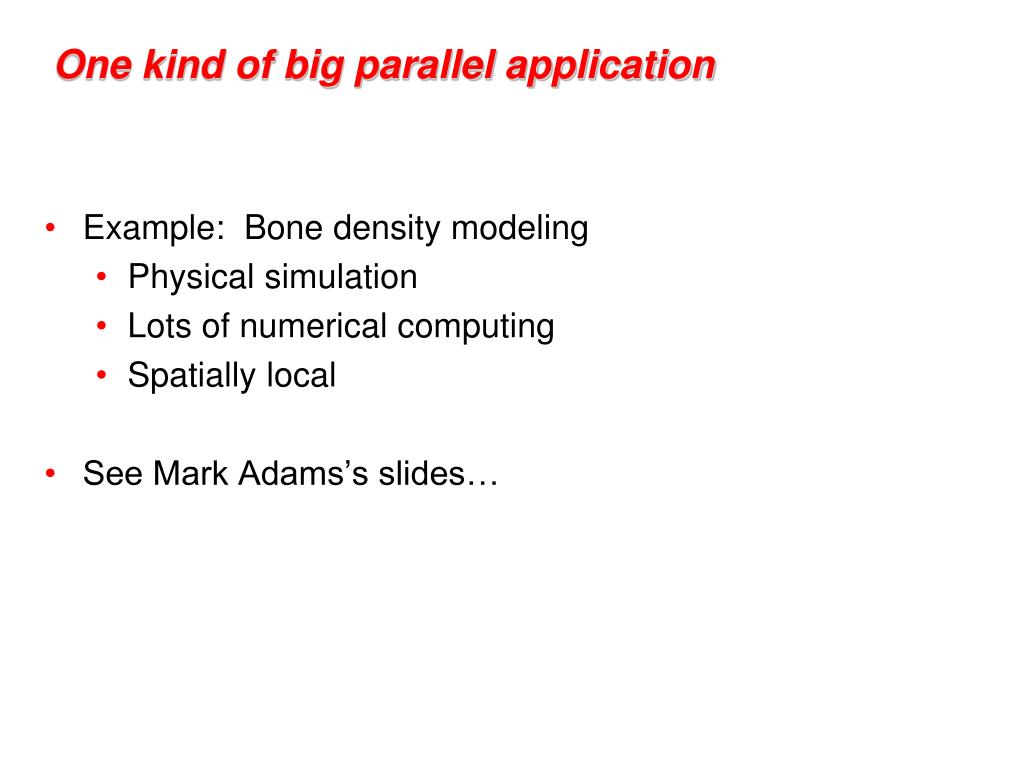 One kind of big parallel application

• Example: Bone density modeling
  • Physical simulation
  • Lots of numerical computing
  • Spatially local

• See Mark Adams's slides…